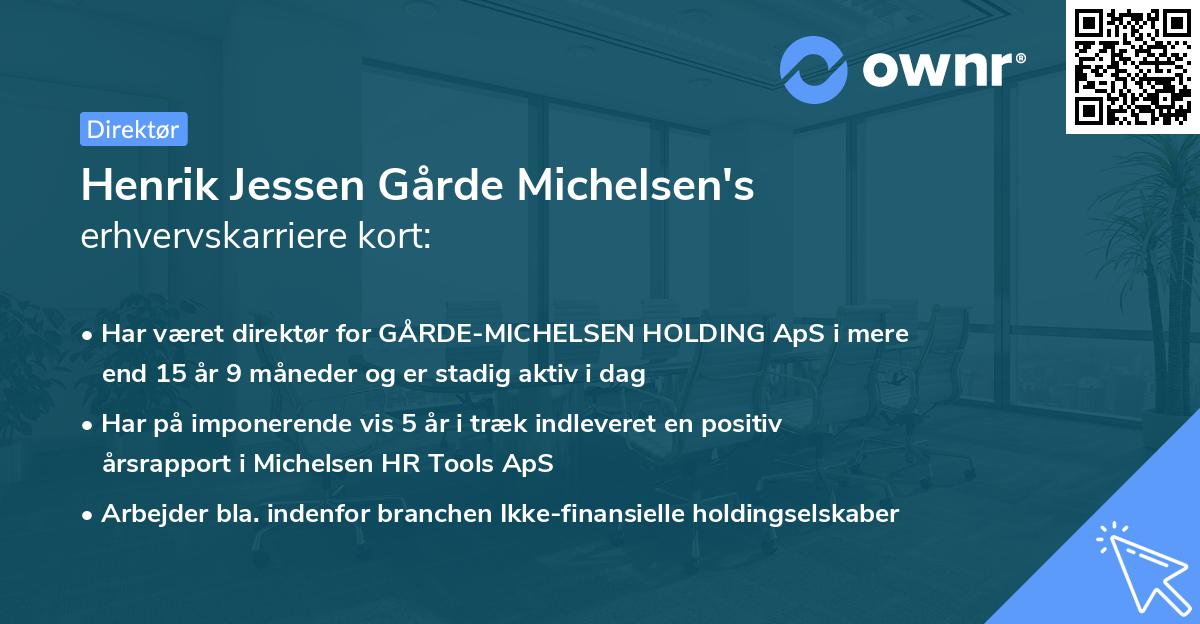 ownr®

Direktør

Henrik Jessen Gårde Michelsen's
erhvervskarriere kort:

• Har været direktør for GÅRDE-MICHELSEN HOLDING ApS i mere end 15 år 9 måneder og er stadig aktiv i dag

• Har på imponerende vis 5 år i træk indleveret en positiv årsrapport i Michelsen HR Tools ApS

• Arbejder bla. indenfor branchen Ikke-finansielle holdingselskaber